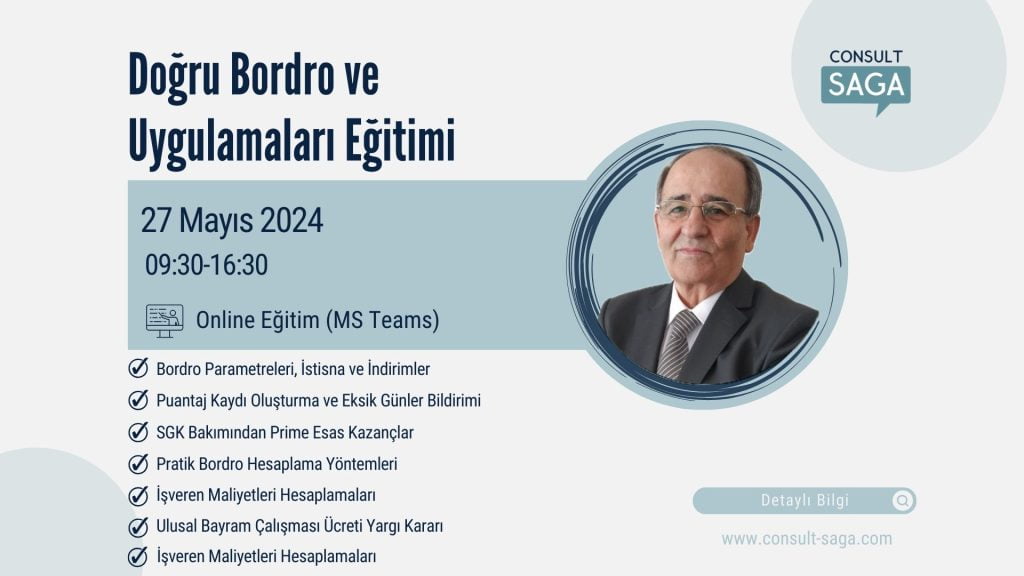 CONSULT SAGA

Doğru Bordro ve Uygulamaları Eğitimi

27 Mayıs 2024
09:30-16:30

Online Eğitim (MS Teams)

Bordro Parametreleri, İstisna ve İndirimler
Puantaj Kaydı Oluşturma ve Eksik Günler Bildirimi
SGK Bakımından Prime Esas Kazançlar
Pratik Bordro Hesaplama Yöntemleri
İşveren Maliyetleri Hesaplamaları
Ulusal Bayram Çalışması Ücreti Yargı Kararı
İşveren Maliyetleri Hesaplamaları

Detaylı Bilgi
www.consult-saga.com